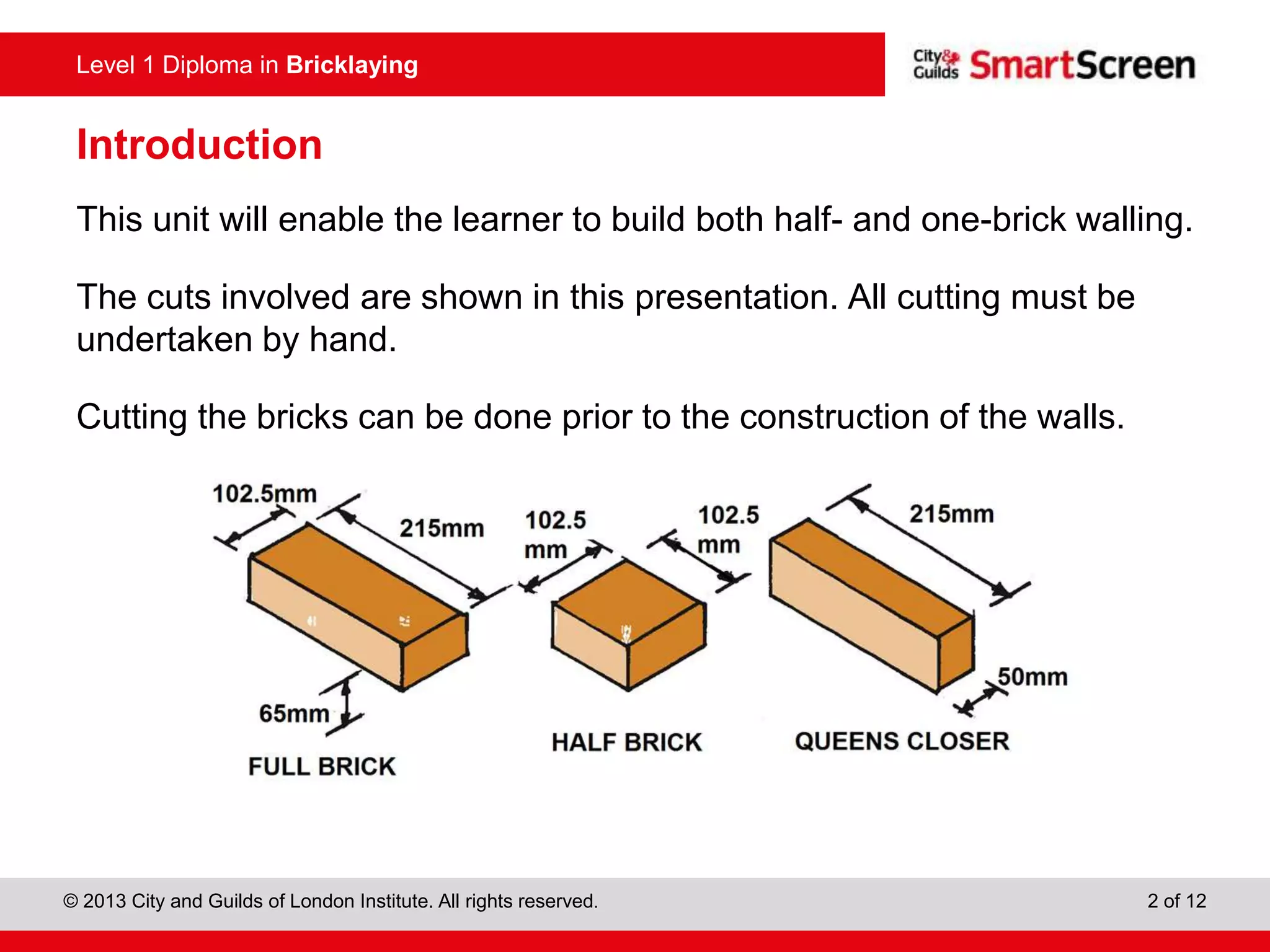 Level 1 Diploma in Bricklaying

City & Guilds SmartScreen

Introduction

This unit will enable the learner to build both half- and one-brick walling.

The cuts involved are shown in this presentation. All cutting must be undertaken by hand.

Cutting the bricks can be done prior to the construction of the walls.

102.5mm

215mm

65mm

FULL BRICK

102.5 mm

102.5 mm

HALF BRICK

215mm

50mm

QUEENS CLOSER

© 2013 City and Guilds of London Institute. All rights reserved.

2 of 12